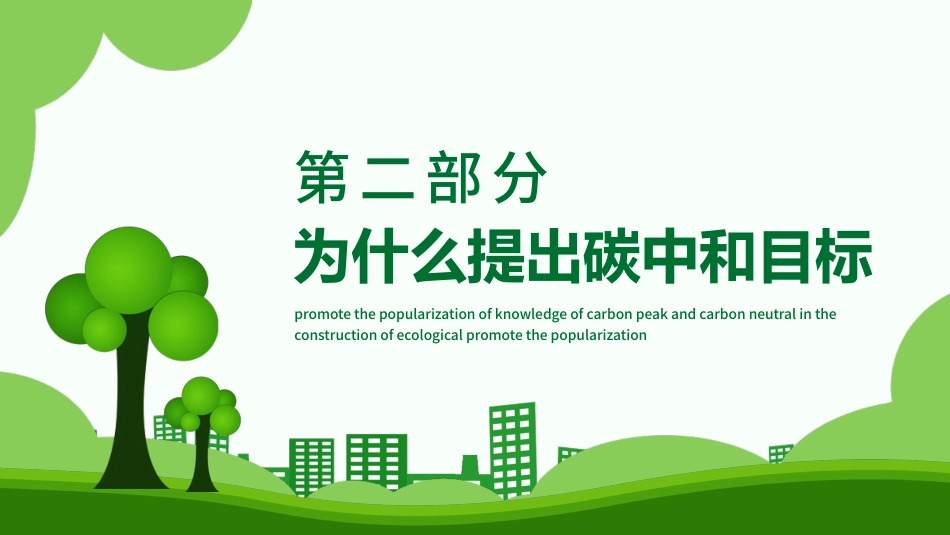 第二部分

为什么提出碳中和目标

promote the popularization of knowledge of carbon peak and carbon neutral in the construction of ecological promote the popularization